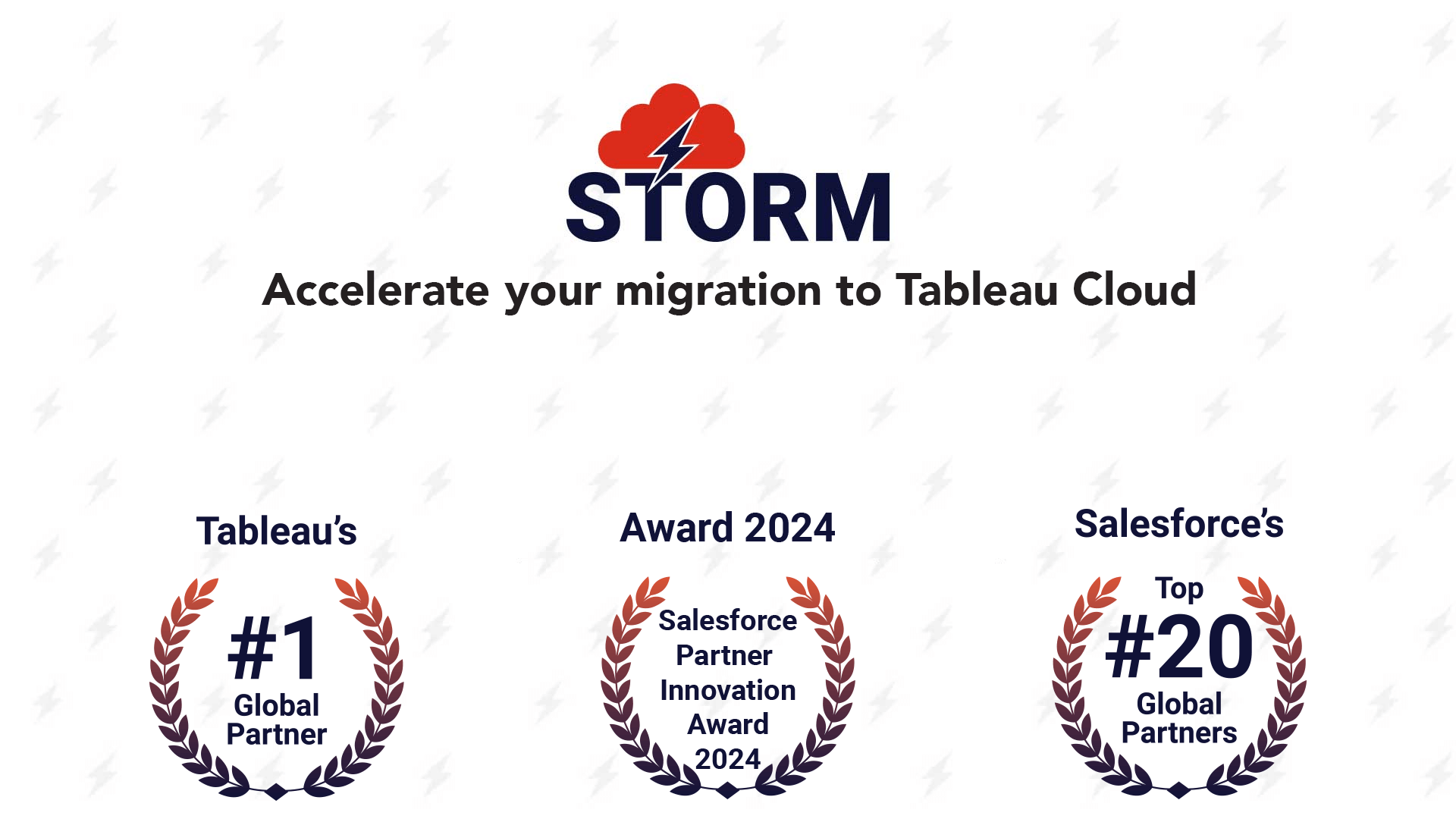 STORM

Accelerate your migration to Tableau Cloud

Tableau's

#1
Global
Partner

Award 2024

Salesforce
Partner
Innovation
Award
2024

Salesforce's

Top
#20
Global
Partners